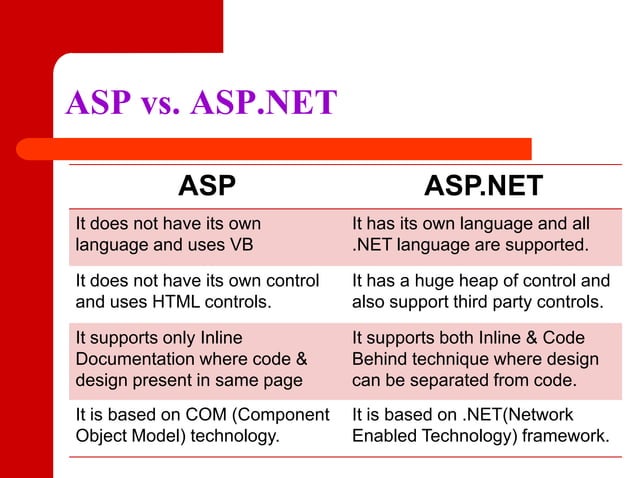 ASP vs. ASP.NET

| ASP | ASP.NET |
|---|---|
| It does not have its own language and uses VB | It has its own language and all .NET language are supported. |
| It does not have its own control and uses HTML controls. | It has a huge heap of control and also support third party controls. |
| It supports only Inline Documentation where code & design present in same page | It supports both Inline & Code Behind technique where design can be separated from code. |
| It is based on COM (Component Object Model) technology. | It is based on .NET(Network Enabled Technology) framework. |